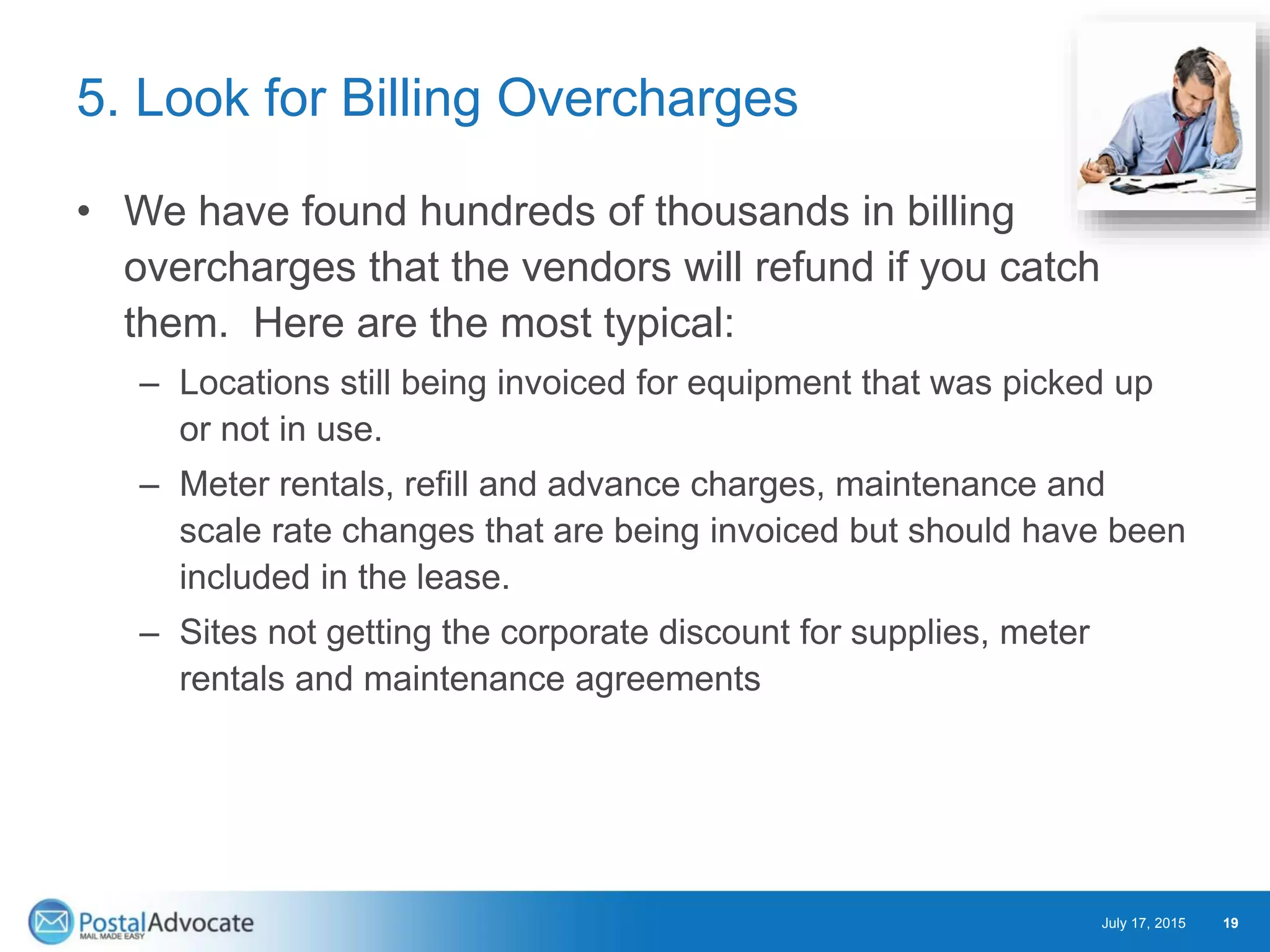 5. Look for Billing Overcharges

• We have found hundreds of thousands in billing overcharges that the vendors will refund if you catch them. Here are the most typical:

– Locations still being invoiced for equipment that was picked up or not in use.

– Meter rentals, refill and advance charges, maintenance and scale rate changes that are being invoiced but should have been included in the lease.

– Sites not getting the corporate discount for supplies, meter rentals and maintenance agreements

PostalAdvocate
MAIL MADE EASY

July 17, 2015 19